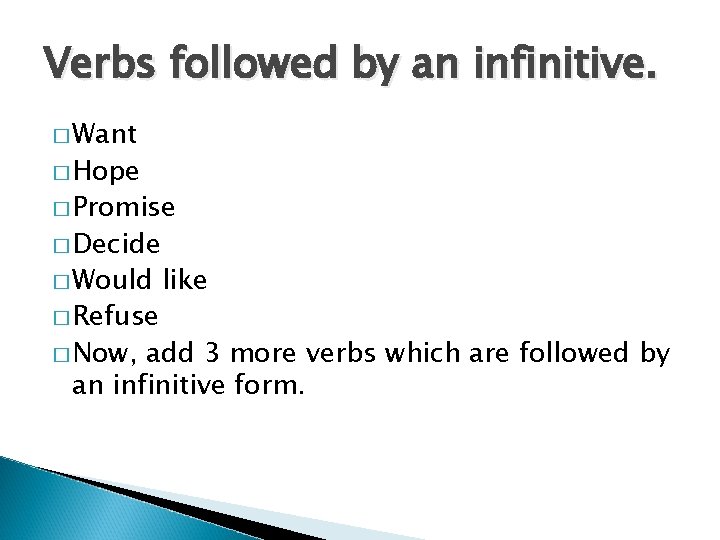 Verbs followed by an infinitive.

□ Want
□ Hope
□ Promise
□ Decide
□ Would like
□ Refuse
□ Now, add 3 more verbs which are followed by an infinitive form.